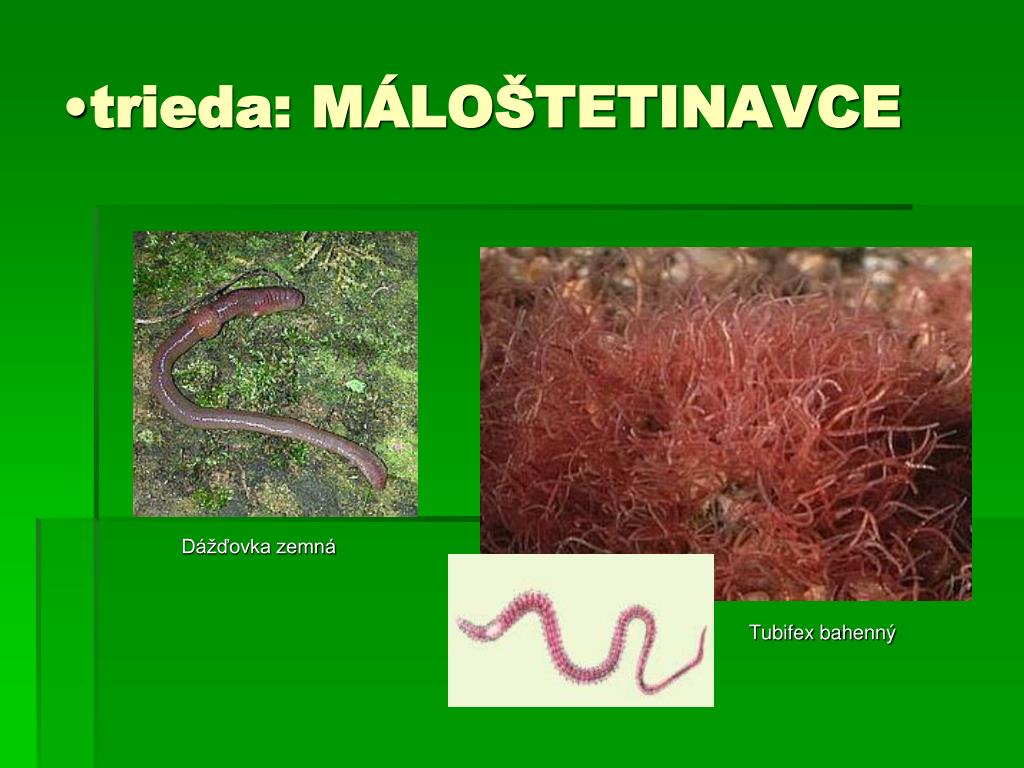 •trieda: MÁLOŠTETINAVCE

Dážďovka zemná

Tubifex bahenný